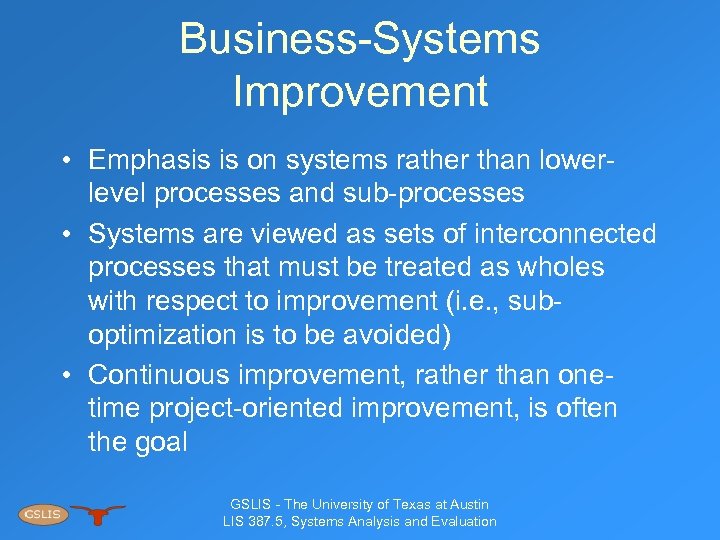 Business-Systems Improvement

• Emphasis is on systems rather than lower-level processes and sub-processes
• Systems are viewed as sets of interconnected processes that must be treated as wholes with respect to improvement (i.e., sub-optimization is to be avoided)
• Continuous improvement, rather than one-time project-oriented improvement, is often the goal

GSLIS

GSLIS - The University of Texas at Austin
LIS 387.5, Systems Analysis and Evaluation